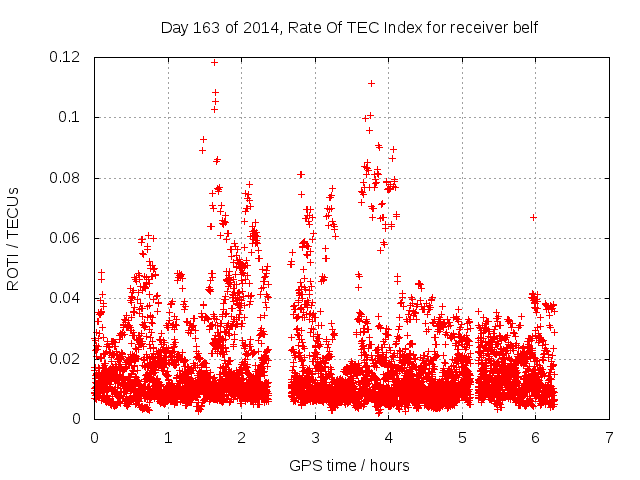 Day 163 of 2014, Rate Of TEC Index for receiver belf

ROTI / TECUs

0.12
0.1
0.08
0.06
0.04
0.02
0

0 1 2 3 4 5 6 7

GPS time / hours